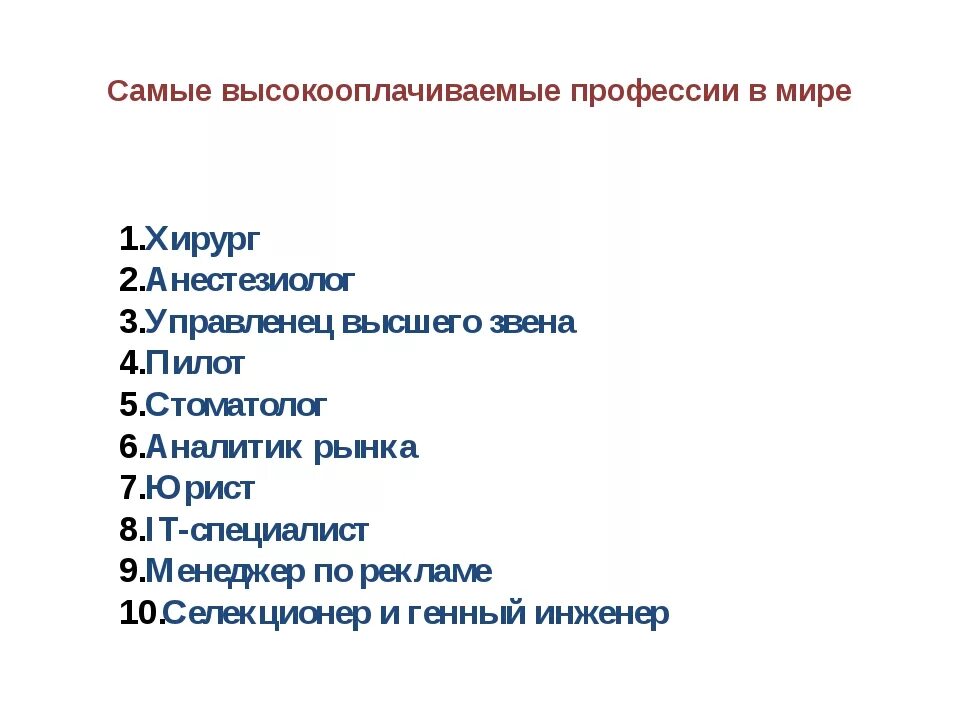 Самые высокооплачиваемые профессии в мире

1.Хирург
2.Анестезиолог
3.Управленец высшего звена
4.Пилот
5.Стоматолог
6.Аналитик рынка
7.Юрист
8.IT-специалист
9.Менеджер по рекламе
10.Селекционер и генный инженер